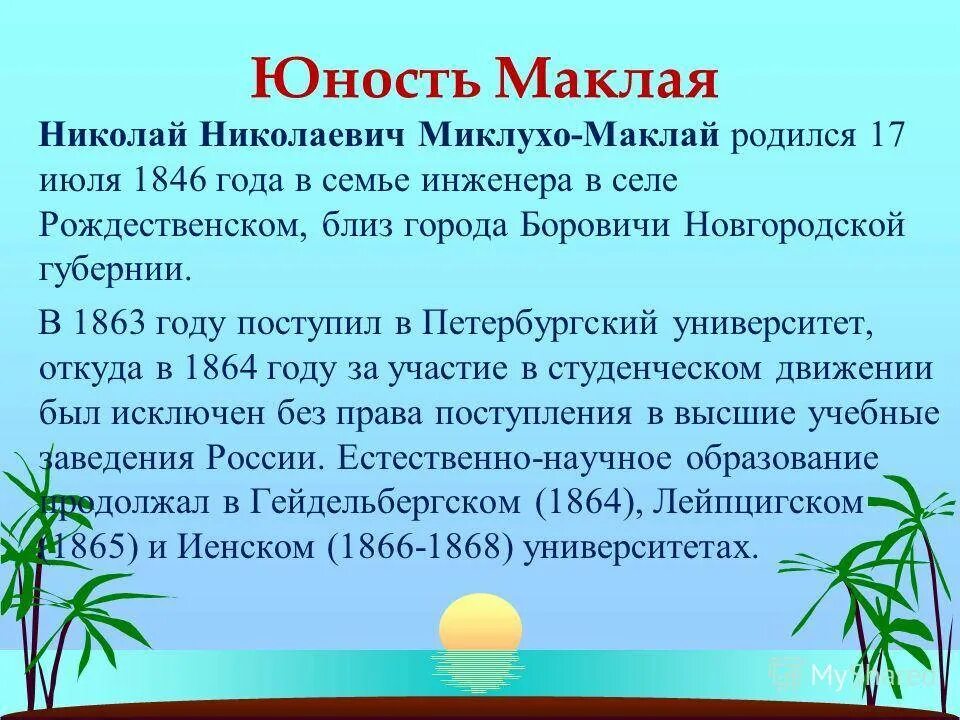 Юность Маклая

Николай Николаевич Миклухо-Маклай родился 17 июля 1846 года в семье инженера в селе Рождественском, близ города Боровичи Новгородской губернии.

В 1863 году поступил в Петербургский университет, откуда в 1864 году за участие в студенческом движении был исключен без права поступления в высшие учебные заведения России. Естественно-научное образование продолжал в Гейдельбергском (1864), Лейпцигском (1865) и Иенском (1866-1868) университетах.

MyShared